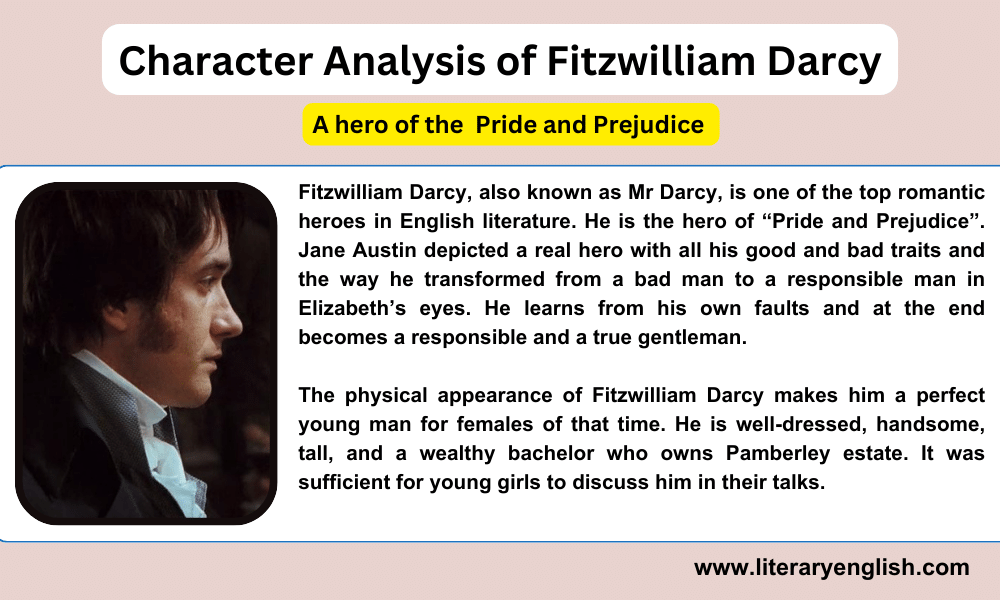 Character Analysis of Fitzwilliam Darcy

A hero of the Pride and Prejudice

Fitzwilliam Darcy, also known as Mr Darcy, is one of the top romantic heroes in English literature. He is the hero of “Pride and Prejudice”. Jane Austin depicted a real hero with all his good and bad traits and the way he transformed from a bad man to a responsible man in Elizabeth’s eyes. He learns from his own faults and at the end becomes a responsible and a true gentleman.

The physical appearance of Fitzwilliam Darcy makes him a perfect young man for females of that time. He is well-dressed, handsome, tall, and a wealthy bachelor who owns Pamberley estate. It was sufficient for young girls to discuss him in their talks.

www.literaryenglish.com